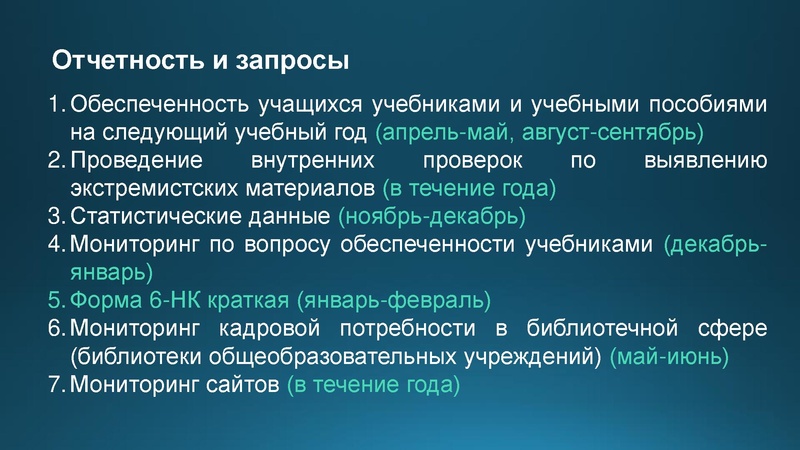 Отчетность и запросы

1. Обеспеченность учащихся учебниками и учебными пособиями на следующий учебный год (апрель-май, август-сентябрь)
2. Проведение внутренних проверок по выявлению экстремистских материалов (в течение года)
3. Статистические данные (ноябрь-декабрь)
4. Мониторинг по вопросу обеспеченности учебниками (декабрь-январь)
5. Форма 6-НК краткая (январь-февраль)
6. Мониторинг кадровой потребности в библиотечной сфере (библиотеки общеобразовательных учреждений) (май-июнь)
7. Мониторинг сайтов (в течение года)